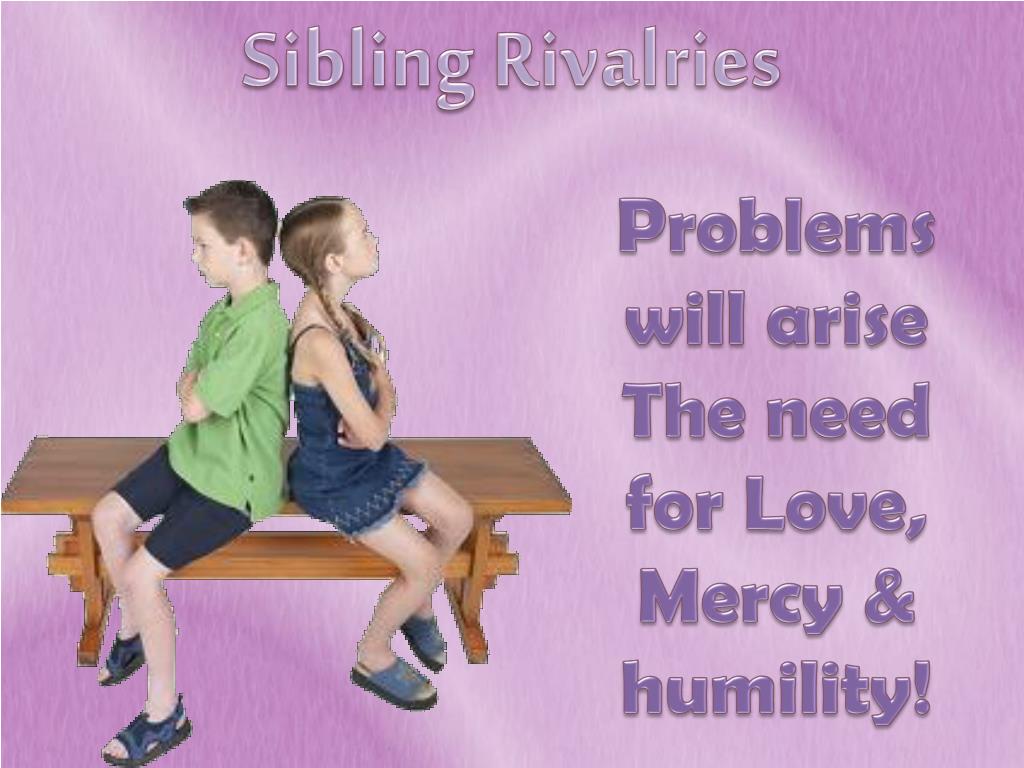 Sibling Rivalries

Problems will arise The need for Love, Mercy & humility!